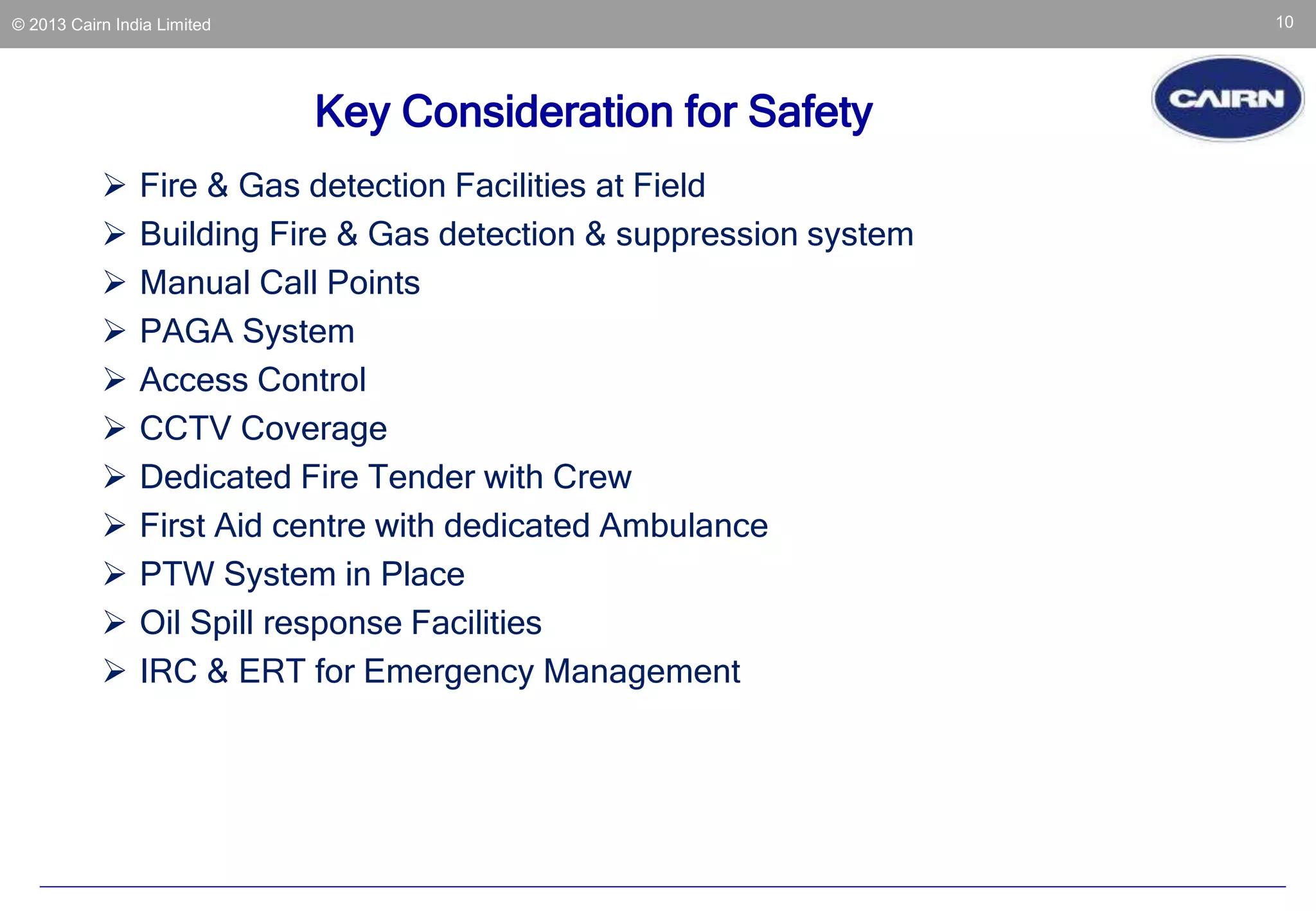 © 2013 Cairn India Limited

10

CAIRN

Key Consideration for Safety

➢ Fire & Gas detection Facilities at Field
➢ Building Fire & Gas detection & suppression system
➢ Manual Call Points
➢ PAGA System
➢ Access Control
➢ CCTV Coverage
➢ Dedicated Fire Tender with Crew
➢ First Aid centre with dedicated Ambulance
➢ PTW System in Place
➢ Oil Spill response Facilities
➢ IRC & ERT for Emergency Management